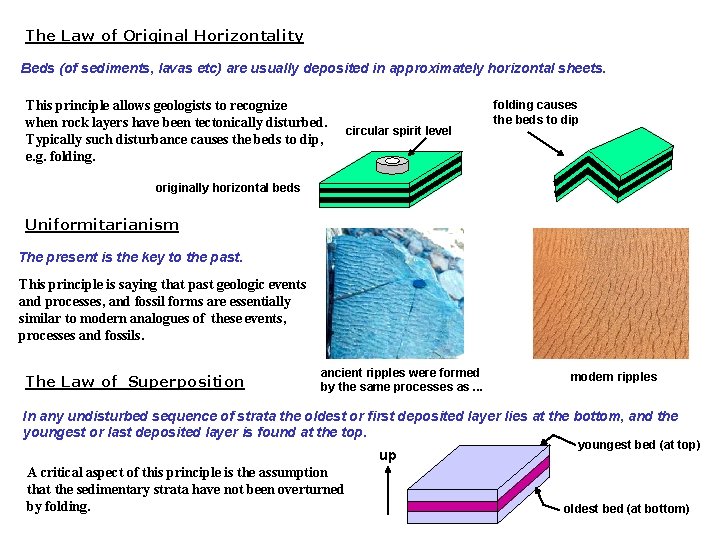 The Law of Original Horizontality

Beds (of sediments, lavas etc) are usually deposited in approximately horizontal sheets.

This principle allows geologists to recognize when rock layers have been tectonically disturbed. Typically such disturbance causes the beds to dip, e.g. folding.

circular spirit level

folding causes the beds to dip

originally horizontal beds

Uniformitarianism

The present is the key to the past.

This principle is saying that past geologic events and processes, and fossil forms are essentially similar to modern analogues of these events, processes and fossils.

ancient ripples were formed by the same processes as ...

modern ripples

The Law of Superposition

In any undisturbed sequence of strata the oldest or first deposited layer lies at the bottom, and the youngest or last deposited layer is found at the top.

A critical aspect of this principle is the assumption that the sedimentary strata have not been overturned by folding.

up

youngest bed (at top)

oldest bed (at bottom)